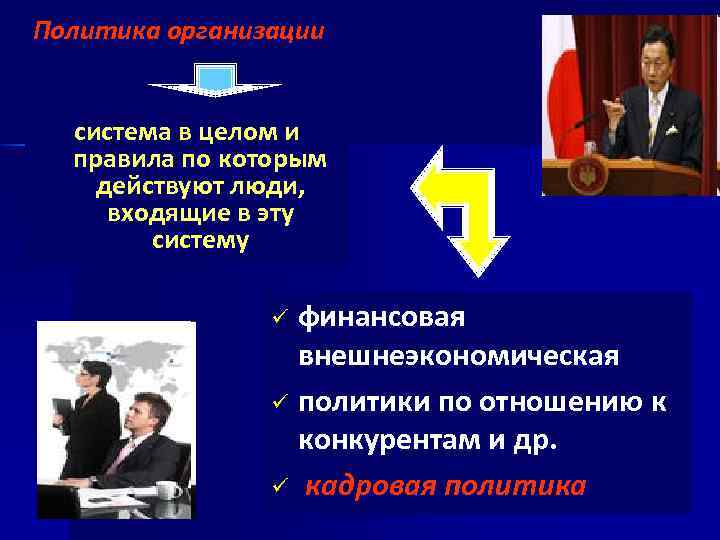 Политика организации

система в целом и правила по которым действуют люди, входящие в эту систему

✓ финансовая внешнеэкономическая

✓ политики по отношению к конкурентам и др.

✓ кадровая политика